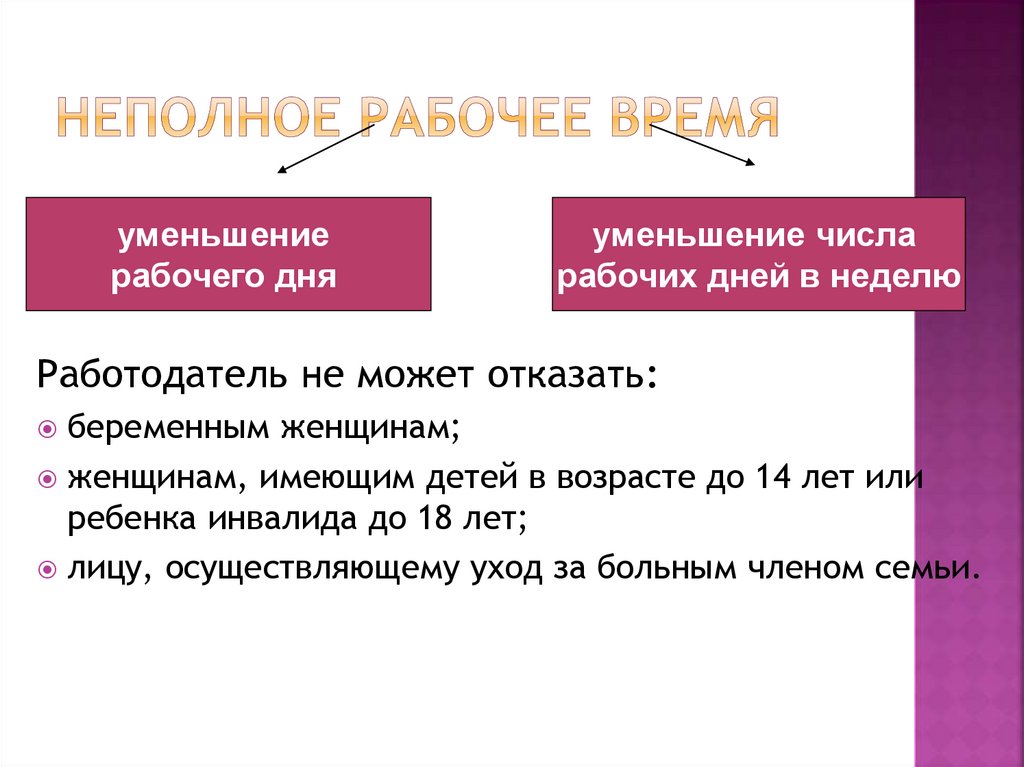 НЕПОЛНОЕ РАБОЧЕЕ ВРЕМЯ

уменьшение рабочего дня

уменьшение числа рабочих дней в неделю

Работодатель не может отказать:

беременным женщинам;

женщинам, имеющим детей в возрасте до 14 лет или ребенка инвалида до 18 лет;

лицу, осуществляющему уход за больным членом семьи.